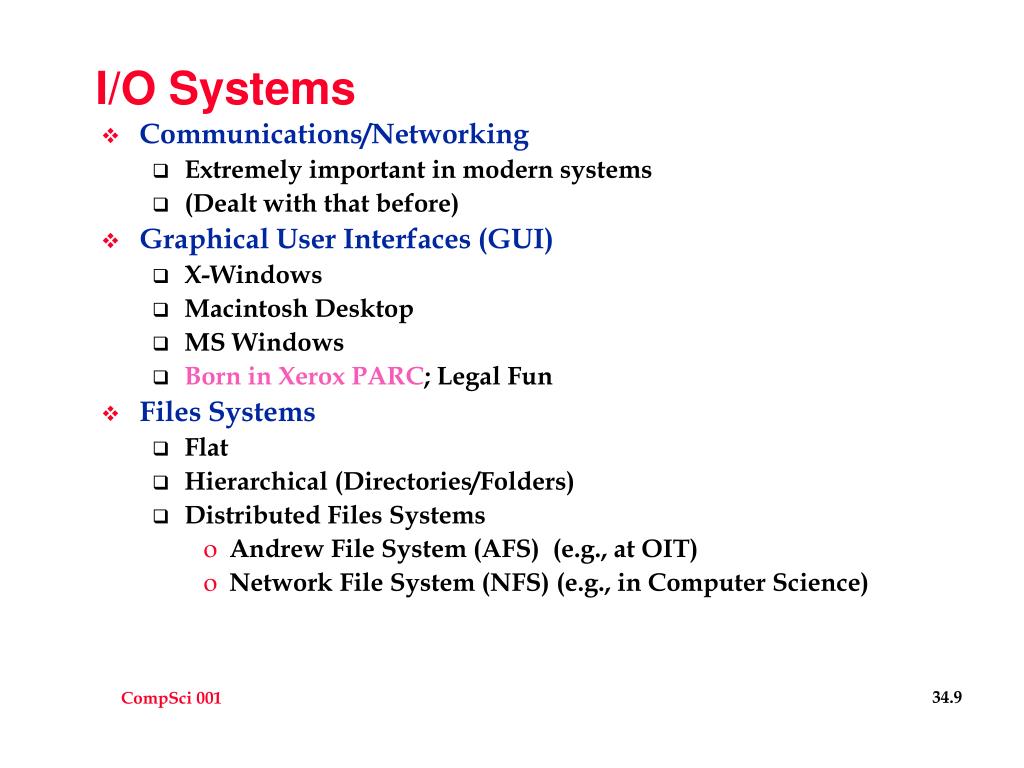 I/O Systems

❖ Communications/Networking
  ❑ Extremely important in modern systems
  ❑ (Dealt with that before)
❖ Graphical User Interfaces (GUI)
  ❑ X-Windows
  ❑ Macintosh Desktop
  ❑ MS Windows
  ❑ Born in Xerox PARC; Legal Fun
❖ Files Systems
  ❑ Flat
  ❑ Hierarchical (Directories/Folders)
  ❑ Distributed Files Systems
    o Andrew File System (AFS) (e.g., at OIT)
    o Network File System (NFS) (e.g., in Computer Science)

CompSci 001

34.9